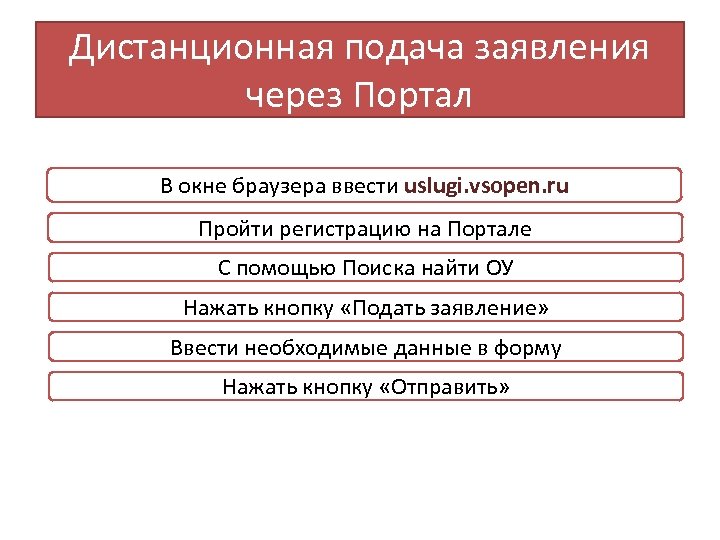 Дистанционная подача заявления через Портал

В окне браузера ввести uslugi.vsopen.ru

Пройти регистрацию на Портале

С помощью Поиска найти ОУ

Нажать кнопку «Подать заявление»

Ввести необходимые данные в форму

Нажать кнопку «Отправить»